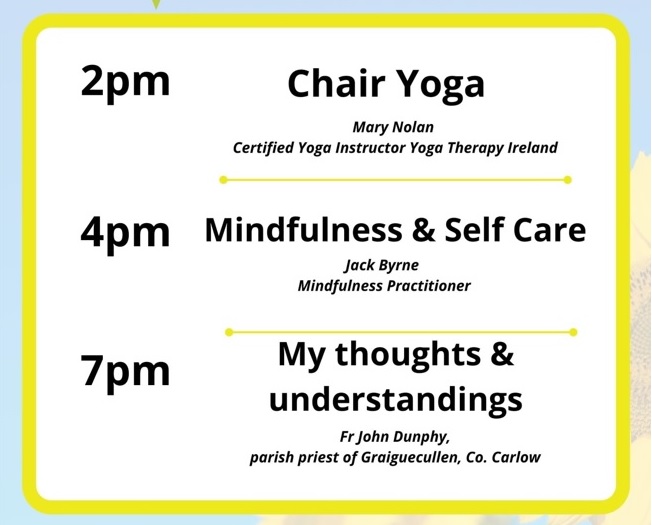 2pm

Chair Yoga

Mary Nolan
Certified Yoga Instructor Yoga Therapy Ireland

4pm

Mindfulness & Self Care

Jack Byrne
Mindfulness Practitioner

7pm

My thoughts & understandings

Fr John Dunphy,
parish priest of Graiguecullen, Co. Carlow